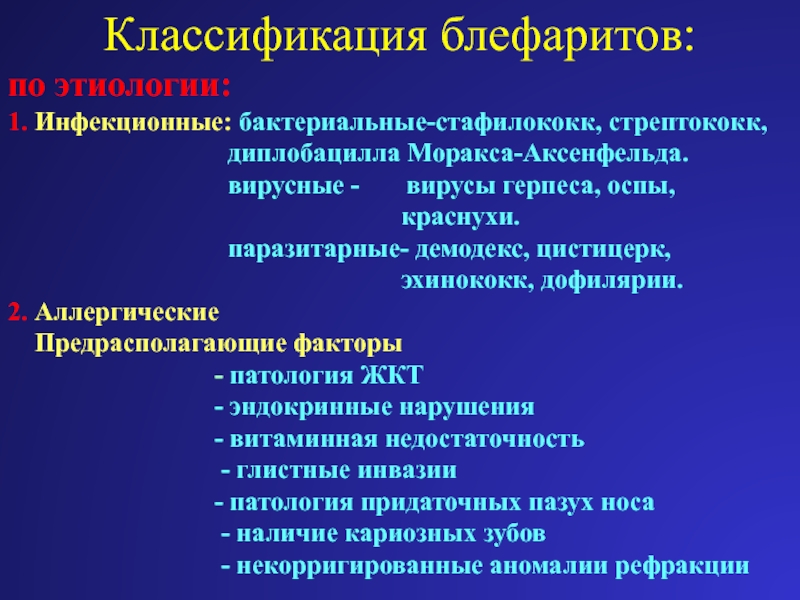 Классификация блефаритов:

по этиологии:

1. Инфекционные: бактериальные-стафилококк, стрептококк, диплобацилла Моракса-Аксенфельда.
вирусные - вирусы герпеса, оспы, краснухи.
паразитарные- демодекс, цистицерк, эхинококк, дофилярии.

2. Аллергические
Предрасполагающие факторы
- патология ЖКТ
- эндокринные нарушения
- витаминная недостаточность
- глистные инвазии
- патология придаточных пазух носа
- наличие кариозных зубов
- некорригированные аномалии рефракции